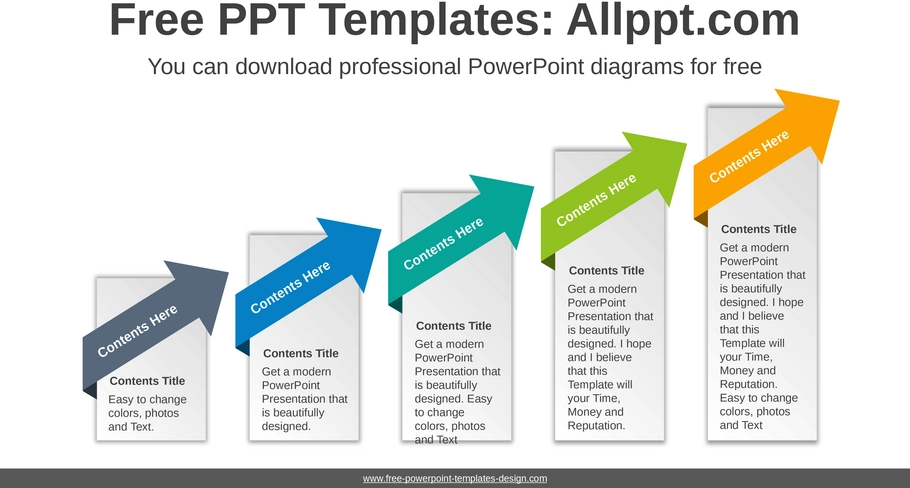 Free PPT Templates: Allppt.com

You can download professional PowerPoint diagrams for free

Contents Here

Contents Title

Easy to change colors, photos and Text.

Contents Here

Contents Title

Get a modern PowerPoint Presentation that is beautifully designed.

Contents Here

Contents Title

Get a modern PowerPoint Presentation that is beautifully designed. Easy to change colors, photos and Text

Contents Here

Contents Title

Get a modern PowerPoint Presentation that is beautifully designed. I hope and I believe that this Template will your Time, Money and Reputation.

Contents Here

Contents Title

Get a modern PowerPoint Presentation that is beautifully designed. I hope and I believe that this Template will your Time, Money and Reputation. Easy to change colors, photos and Text

www.free-powerpoint-templates-design.com